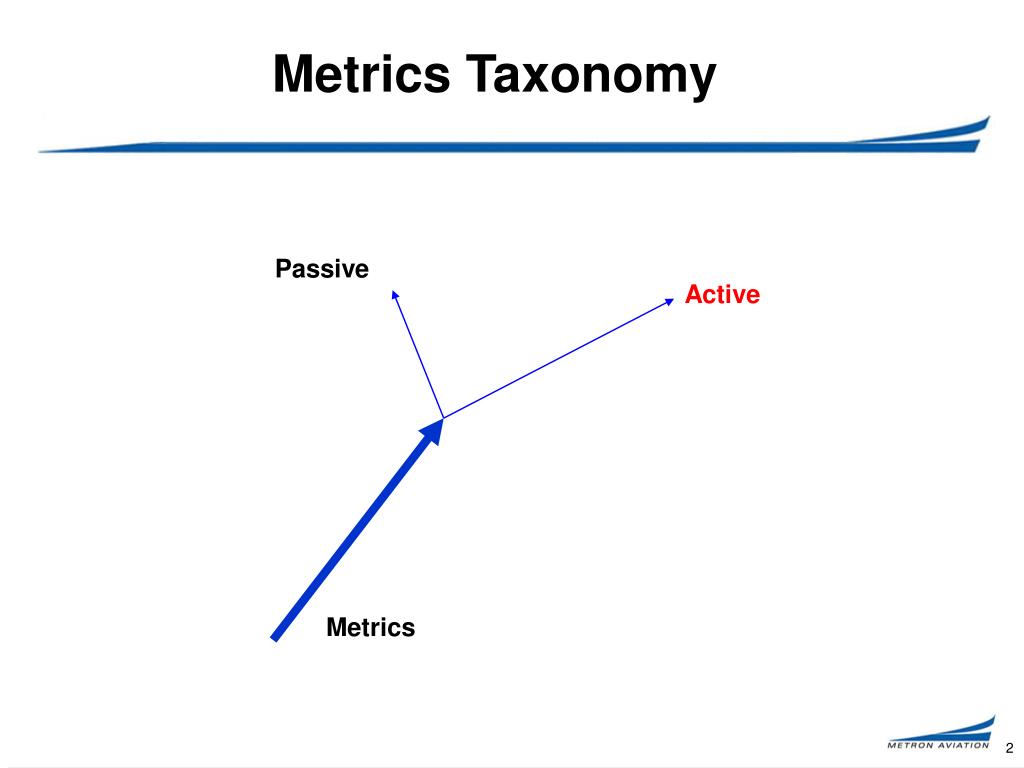 Metrics Taxonomy

Passive

Active

Metrics

METRON AVIATION

2